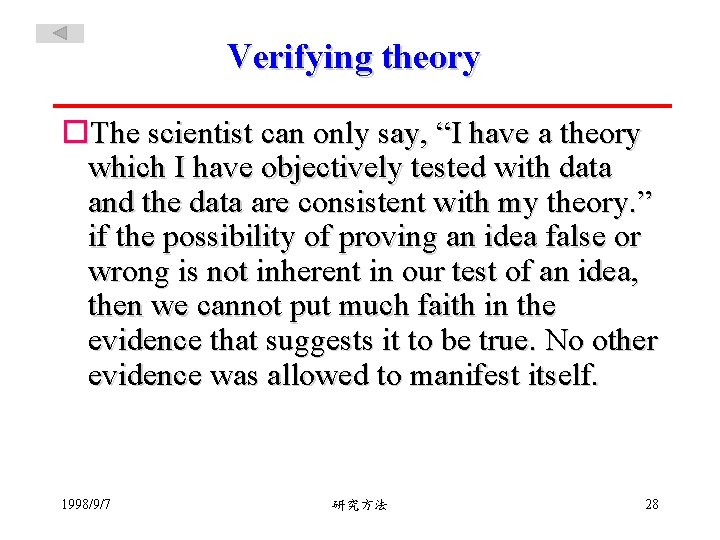 Verifying theory

The scientist can only say, “I have a theory which I have objectively tested with data and the data are consistent with my theory.” if the possibility of proving an idea false or wrong is not inherent in our test of an idea, then we cannot put much faith in the evidence that suggests it to be true. No other evidence was allowed to manifest itself.

1998/9/7 研究方法 28